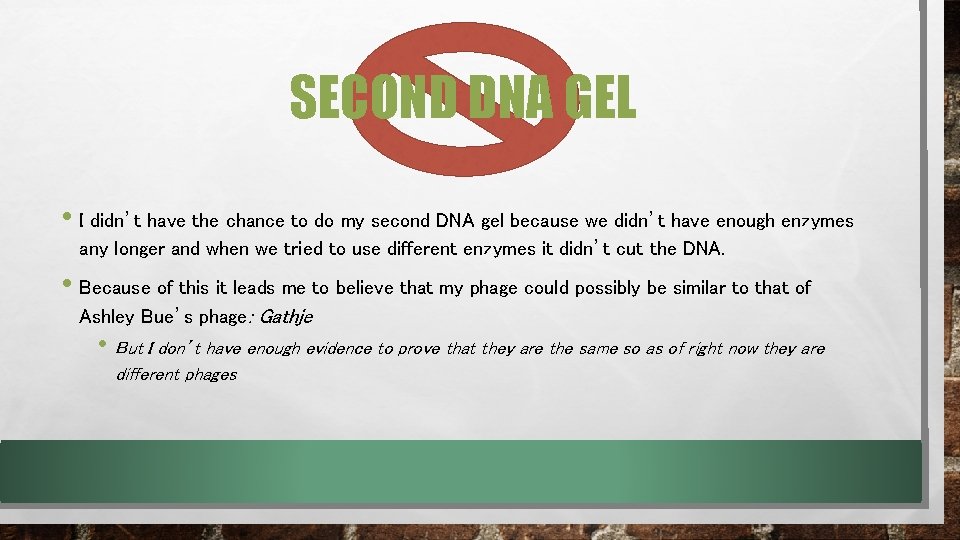 SECOND DNA GEL

• I didn't have the chance to do my second DNA gel because we didn't have enough enzymes any longer and when we tried to use different enzymes it didn't cut the DNA.

• Because of this it leads me to believe that my phage could possibly be similar to that of Ashley Bue's phage: Gathje

• But I don't have enough evidence to prove that they are the same so as of right now they are different phages